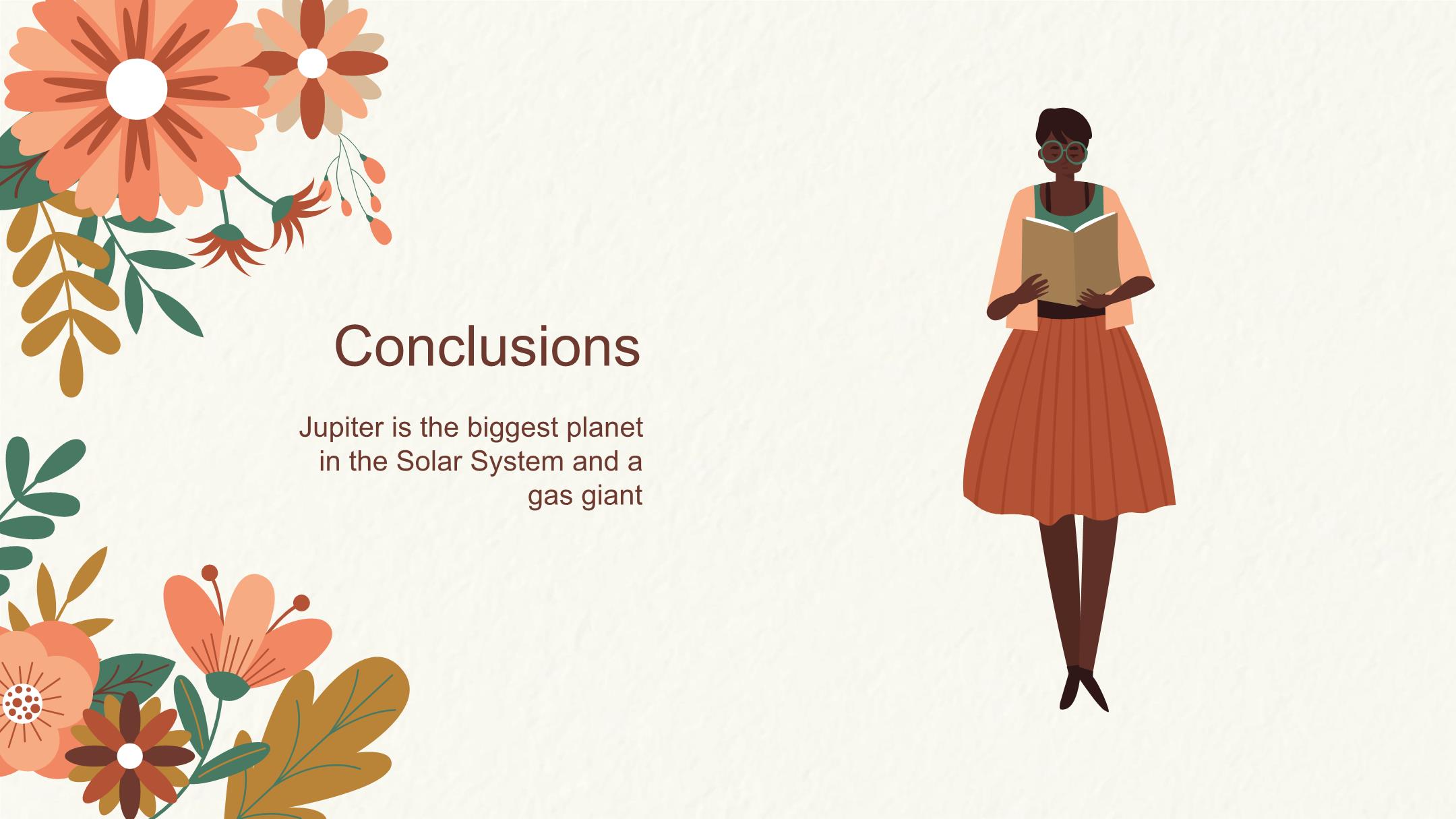 Conclusions

Jupiter is the biggest planet in the Solar System and a gas giant